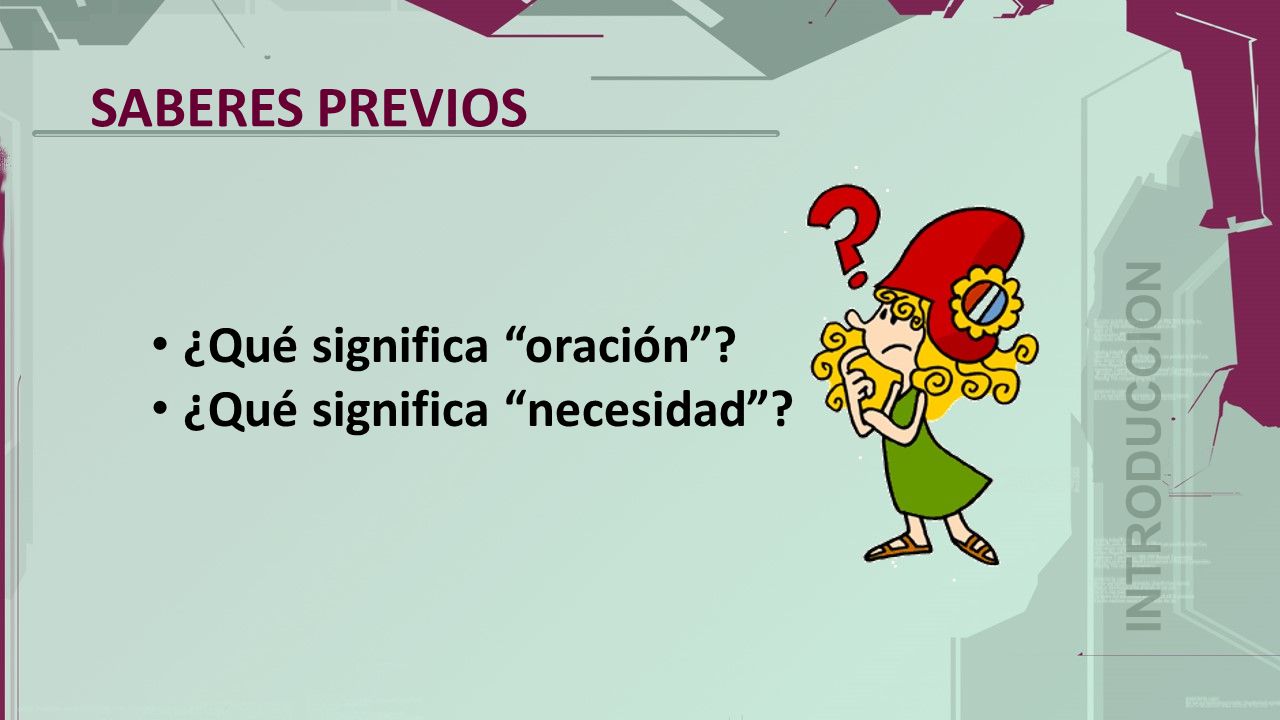 SABERES PREVIOS

• ¿Qué significa “oración”?
• ¿Qué significa “necesidad”?

INTRODUCCION